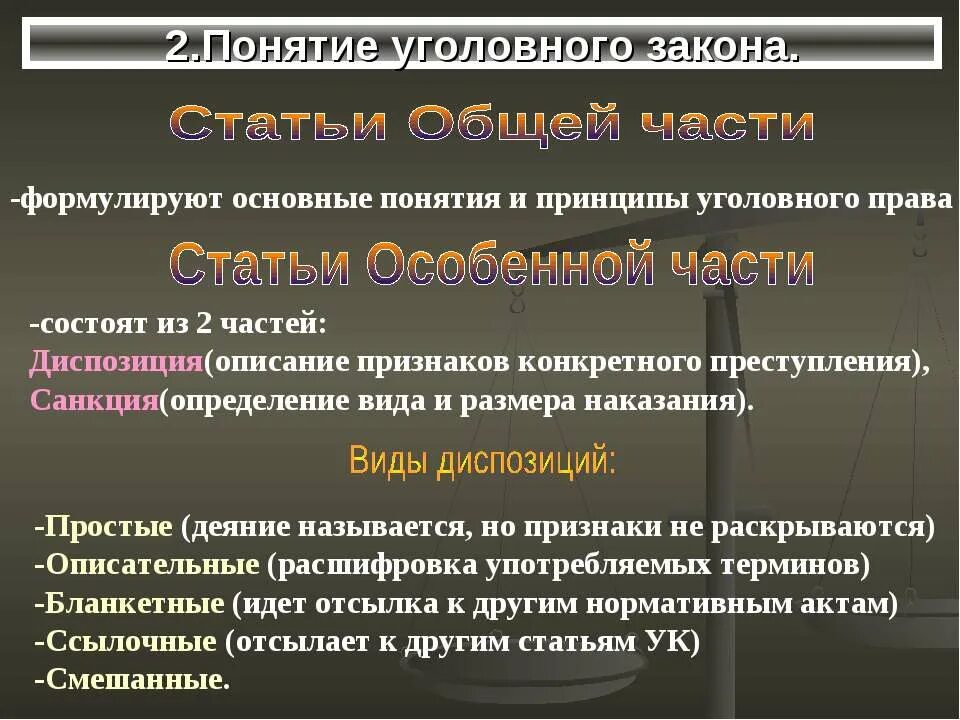 2.Понятие уголовного закона.

Статьи Общей части

-формулируют основные понятия и принципы уголовного права

Статьи Особенной части

-состоят из 2 частей:
Диспозиция(описание признаков конкретного преступления),
Санкция(определение вида и размера наказания).

Виды диспозиций:

-Простые (деяние называется, но признаки не раскрываются)
-Описательные (расшифровка употребляемых терминов)
-Бланкетные (идет отсылка к другим нормативным актам)
-Ссылочные (отсылает к другим статьям УК)
-Смешанные.